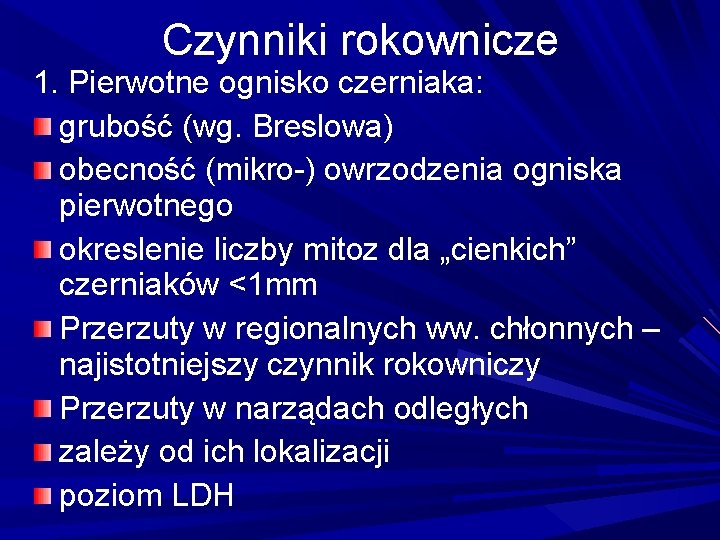 Czynniki rokownicze

1. Pierwotne ognisko czerniaka:

grubość (wg. Breslowa)

obecność (mikro-) owrzodzenia ogniska pierwotnego

okreslenie liczby mitoz dla „cienkich” czerniaków <1mm

Przerzuty w regionalnych ww. chłonnych – najistotniejszy czynnik rokowniczy

Przerzuty w narządach odległych

zależy od ich lokalizacji

poziom LDH